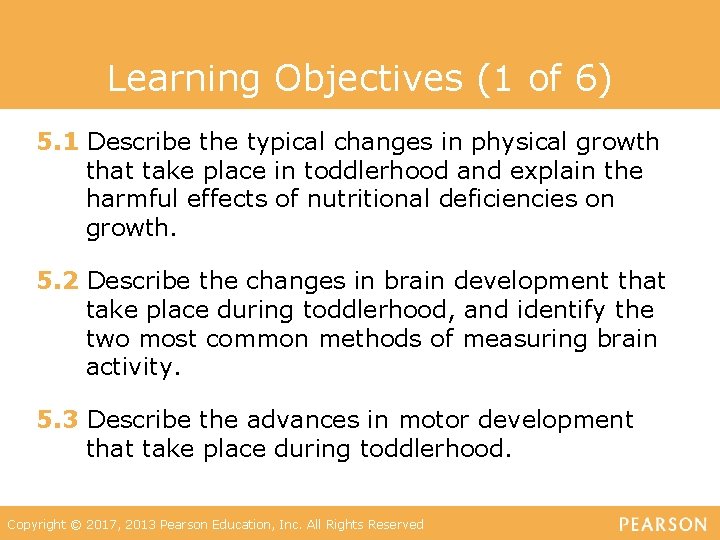 Learning Objectives (1 of 6)

5.1 Describe the typical changes in physical growth that take place in toddlerhood and explain the harmful effects of nutritional deficiencies on growth.

5.2 Describe the changes in brain development that take place during toddlerhood, and identify the two most common methods of measuring brain activity.

5.3 Describe the advances in motor development that take place during toddlerhood.

Copyright © 2017, 2013 Pearson Education, Inc. All Rights Reserved

PEARSON